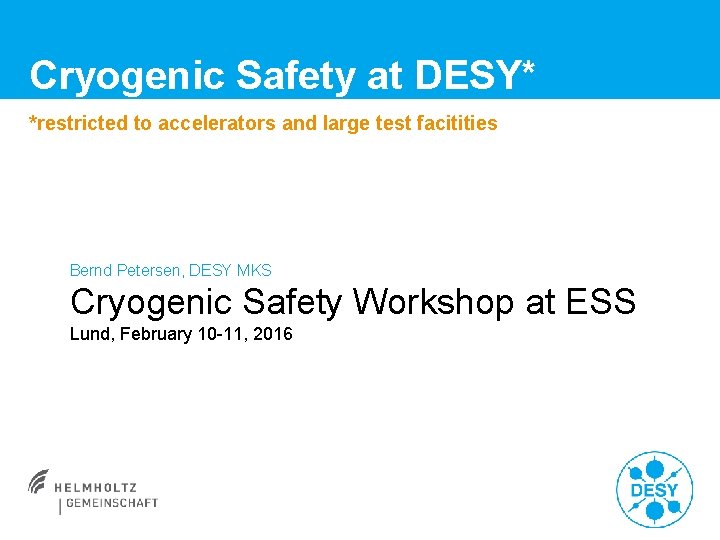 Cryogenic Safety at DESY*

*restricted to accelerators and large test facitities

Bernd Petersen, DESY MKS

Cryogenic Safety Workshop at ESS

Lund, February 10-11, 2016

HELMHOLTZ
GEMEINSCHAFT

DESY